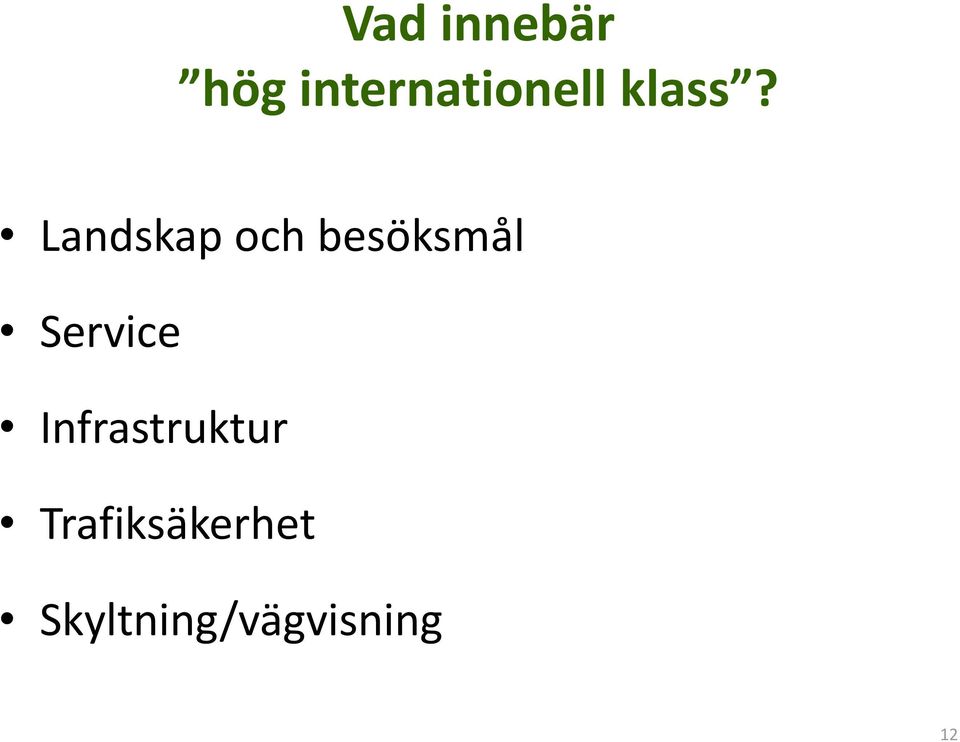 Vad innebär
”hög internationell klass”?

• Landskap och besöksmål
• Service
• Infrastruktur
• Trafiksäkerhet
• Skyltning/vägvisning

12